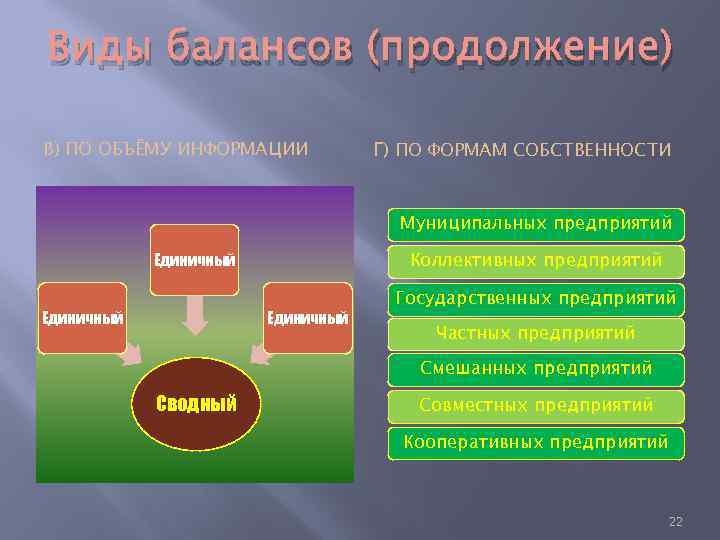 Виды балансов (продолжение)

В) ПО ОБЪЁМУ ИНФОРМАЦИИ

Единичный

Единичный

Единичный

Сводный

Г) ПО ФОРМАМ СОБСТВЕННОСТИ

Муниципальных предприятий

Коллективных предприятий

Государственных предприятий

Частных предприятий

Смешанных предприятий

Совместных предприятий

Кооперативных предприятий

22